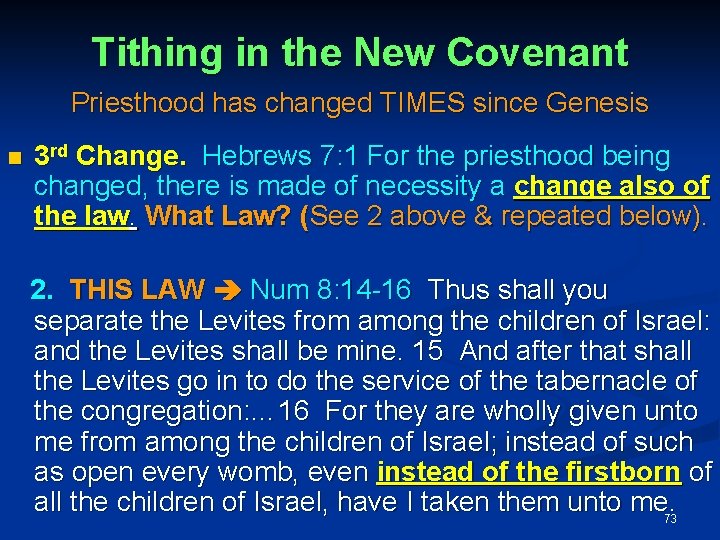 Tithing in the New Covenant

Priesthood has changed TIMES since Genesis

3rd Change. Hebrews 7:1 For the priesthood being changed, there is made of necessity a change also of the law. What Law? (See 2 above & repeated below).

2. THIS LAW ➔ Num 8:14-16 Thus shall you separate the Levites from among the children of Israel: and the Levites shall be mine. 15 And after that shall the Levites go in to do the service of the tabernacle of the congregation:... 16 For they are wholly given unto me from among the children of Israel; instead of such as open every womb, even instead of the firstborn of all the children of Israel, have I taken them unto me.

73